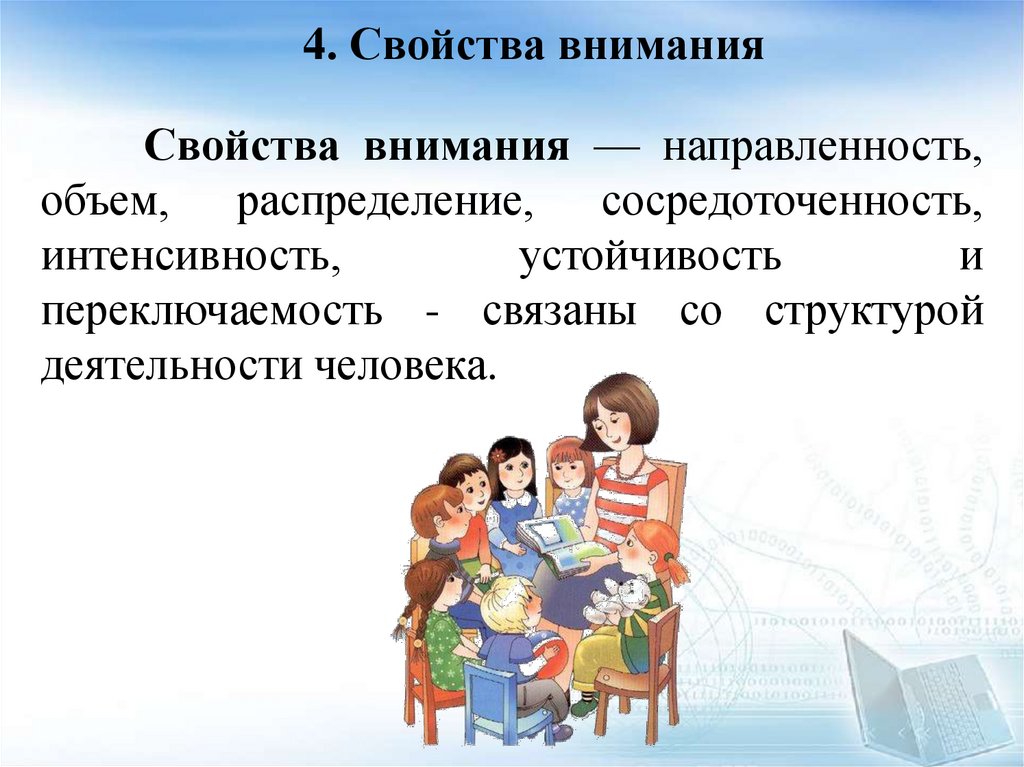 4. Свойства внимания

Свойства внимания — направленность, объем, распределение, сосредоточенность, интенсивность, устойчивость и переключаемость - связаны со структурой деятельности человека.